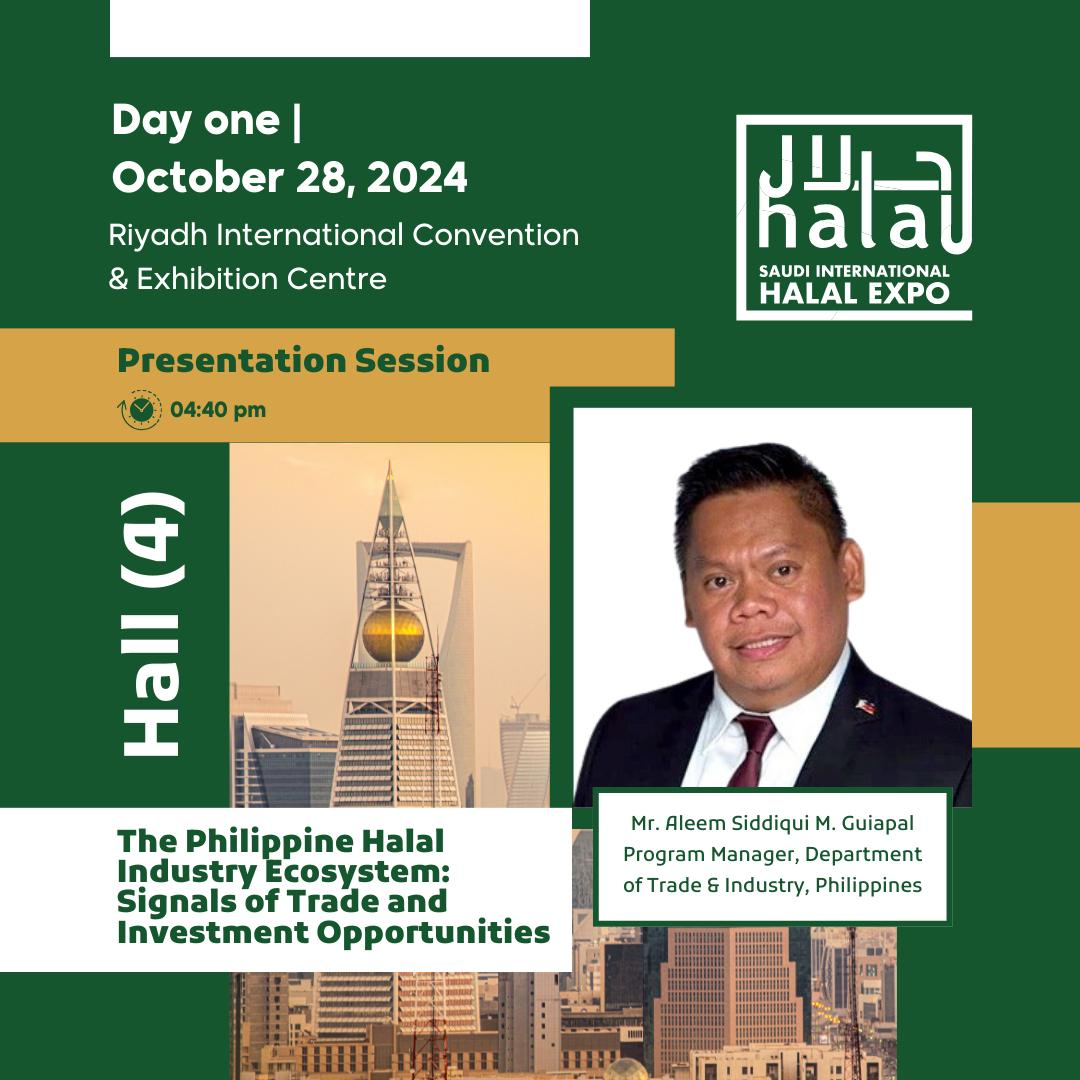 Day one |
October 28, 2024
Riyadh International Convention & Exhibition Centre

حلال
halal
SAUDI INTERNATIONAL
HALAL EXPO

Presentation Session
04:40 pm

Hall (4)

The Philippine Halal Industry Ecosystem: Signals of Trade and Investment Opportunities

Mr. Aleem Siddiqui M. Guiapal
Program Manager, Department of Trade & Industry, Philippines